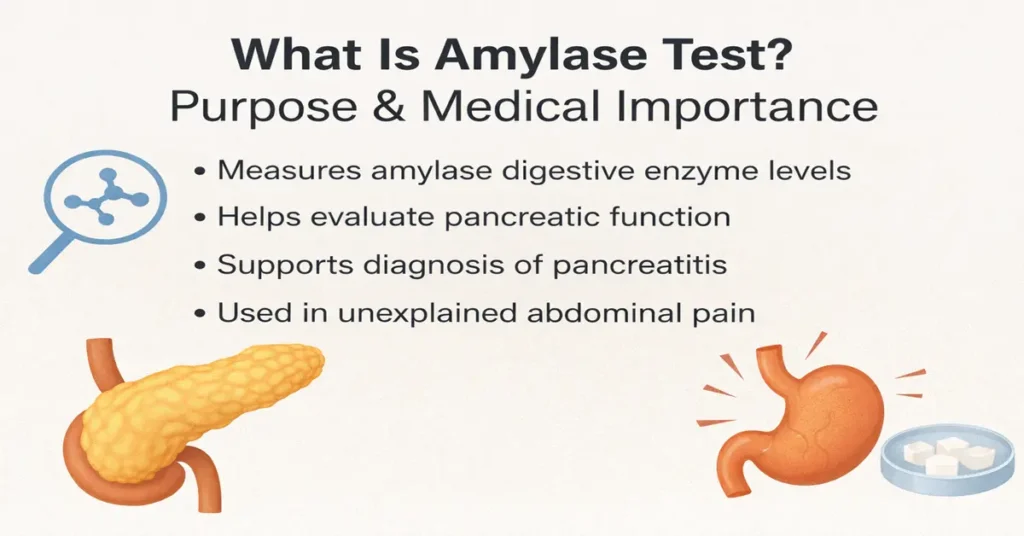 What Is Amylase Test?
Purpose & Medical Importance

• Measures amylase digestive enzyme levels
• Helps evaluate pancreatic function
• Supports diagnosis of pancreatitis
• Used in unexplained abdominal pain